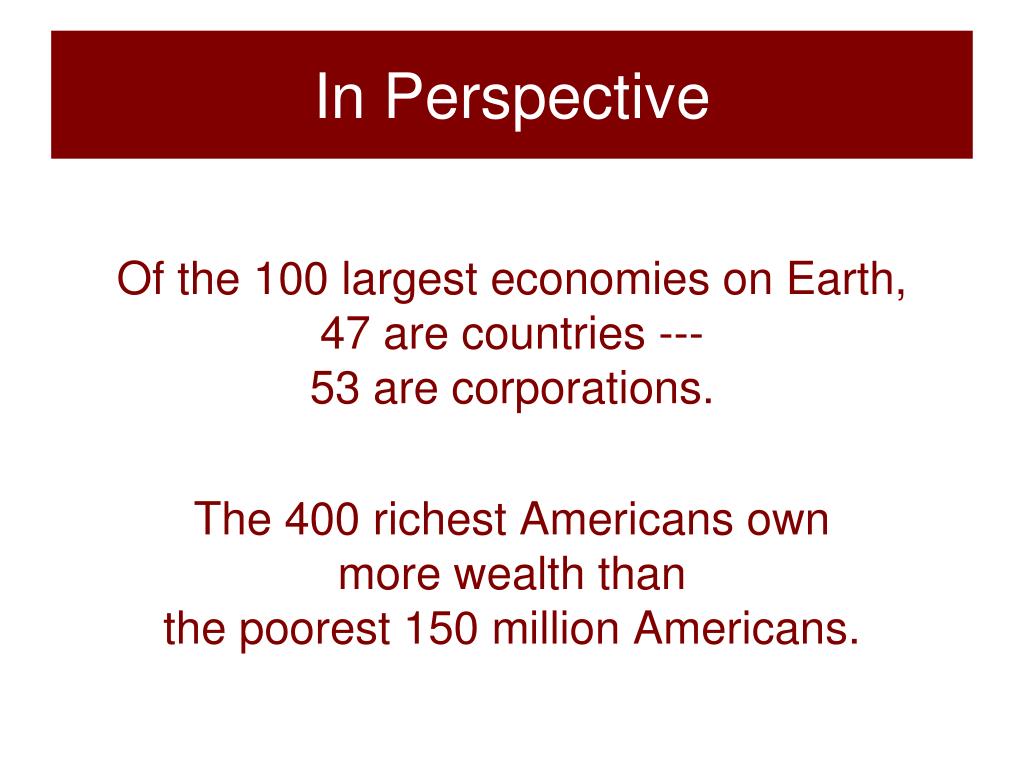 In Perspective

Of the 100 largest economies on Earth, 47 are countries --- 53 are corporations.

The 400 richest Americans own more wealth than the poorest 150 million Americans.